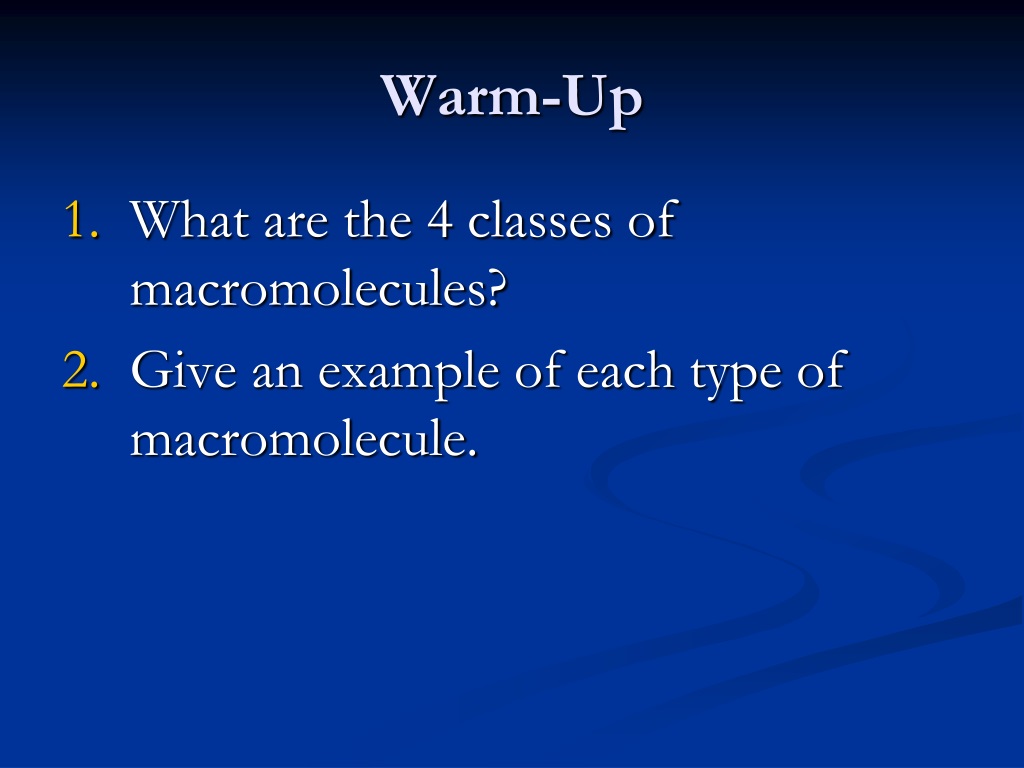 Warm-Up

1. What are the 4 classes of macromolecules?
2. Give an example of each type of macromolecule.